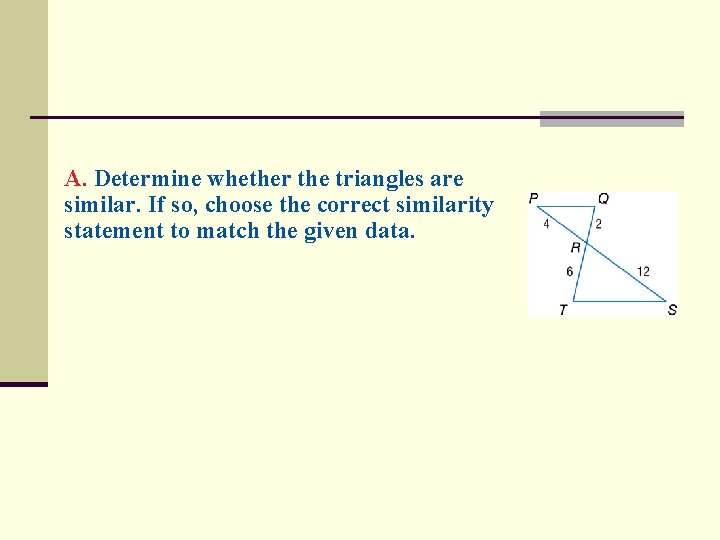 A. Determine whether the triangles are similar. If so, choose the correct similarity statement to match the given data.

P
Q
4
2
R
6
12
T
S